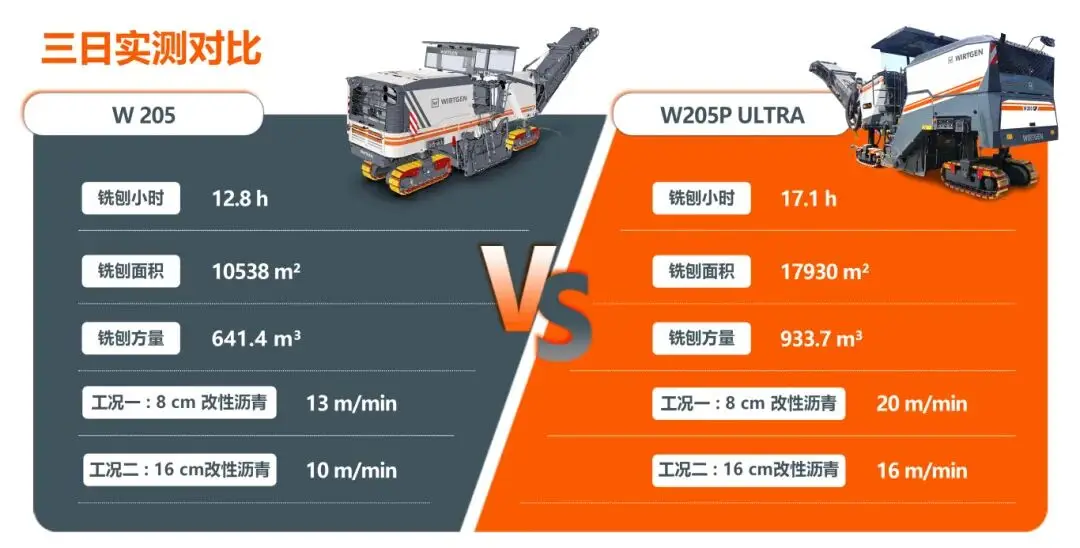 三日实测对比

W 205

铣刨小时 12.8 h

铣刨面积 10538 m²

铣刨方量 641.4 m³

工况一：8 cm 改性沥青 13 m/min

工况二：16 cm改性沥青 10 m/min

VS

W205P ULTRA

铣刨小时 17.1 h

铣刨面积 17930 m²

铣刨方量 933.7 m³

工况一：8 cm 改性沥青 20 m/min

工况二：16 cm改性沥青 16 m/min

WIRTGEN

WIRTGEN

WIRTGEN